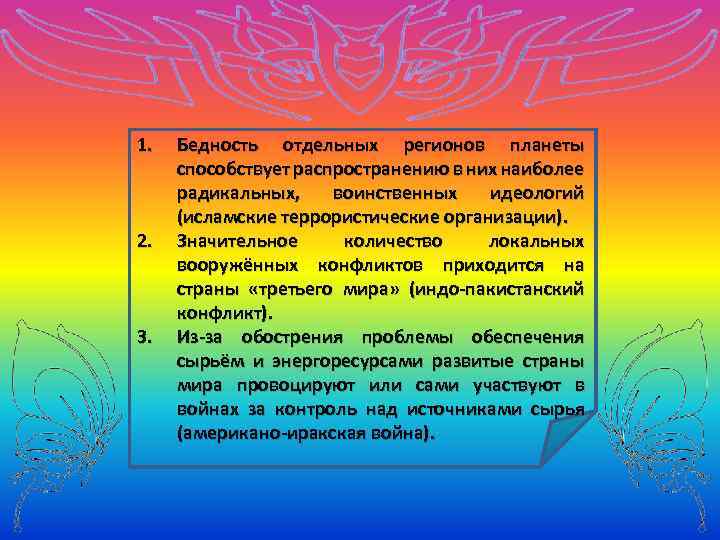 1. Бедность отдельных регионов планеты способствует распространению в них наиболее радикальных, воинственных идеологий (исламские террористические организации).
2. Значительное количество локальных вооружённых конфликтов приходится на страны «третьего мира» (индо-пакистанский конфликт).
3. Из-за обострения проблемы обеспечения сырьём и энергоресурсами развитые страны мира провоцируют или сами участвуют в войнах за контроль над источниками сырья (американо-иракская война).